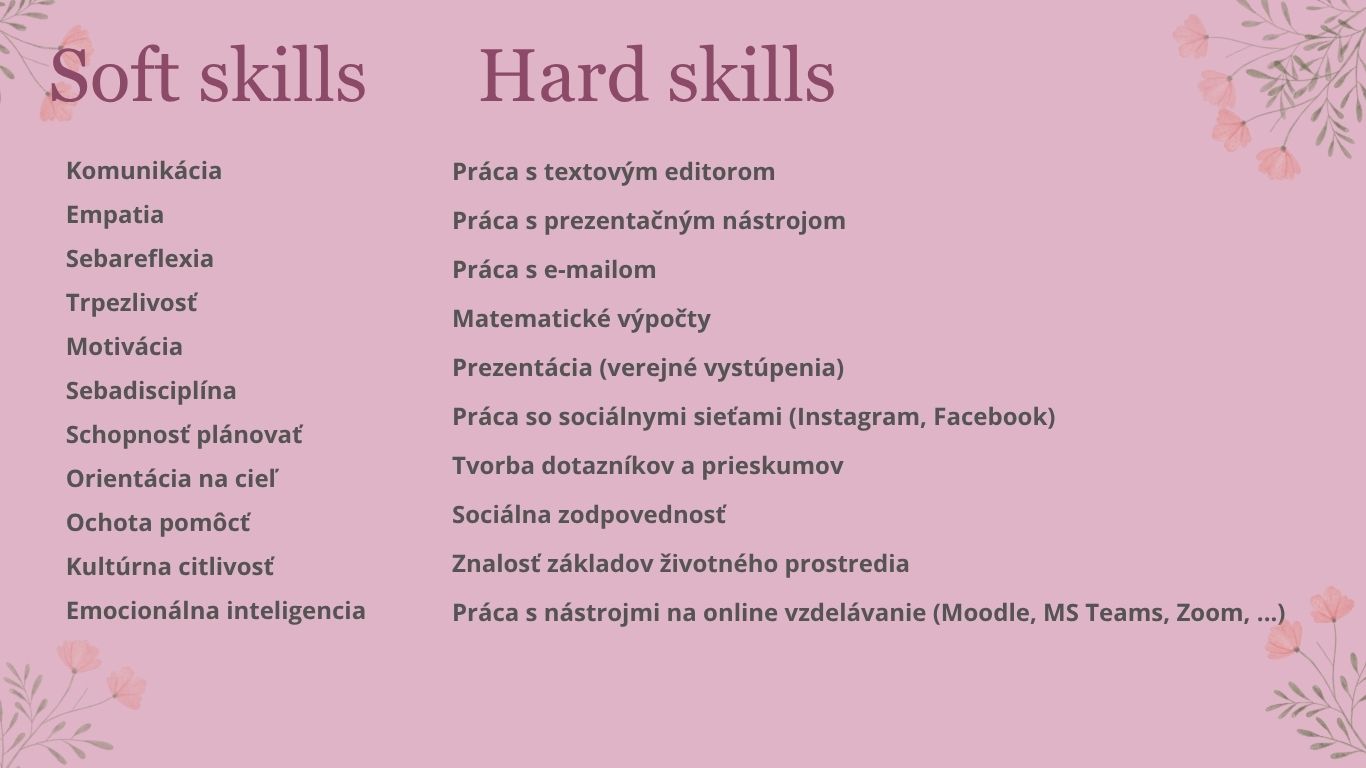 Soft skills

Komunikácia
Empatia
Sebareflexia
Trpezlivosť
Motivácia
Sebadisciplína
Schopnosť plánovať
Orientácia na cieľ
Ochota pomôcť
Kultúrna citlivosť
Emocionálna inteligencia

Hard skills

Práca s textovým editorom
Práca s prezentačným nástrojom
Práca s e-mailom
Matematické výpočty
Prezentácia (verejné vystúpenia)
Práca so sociálnymi sieťami (Instagram, Facebook)
Tvorba dotazníkov a prieskumov
Sociálna zodpovednosť
Znalosť základov životného prostredia
Práca s nástrojmi na online vzdelávanie (Moodle, MS Teams, Zoom, ...)